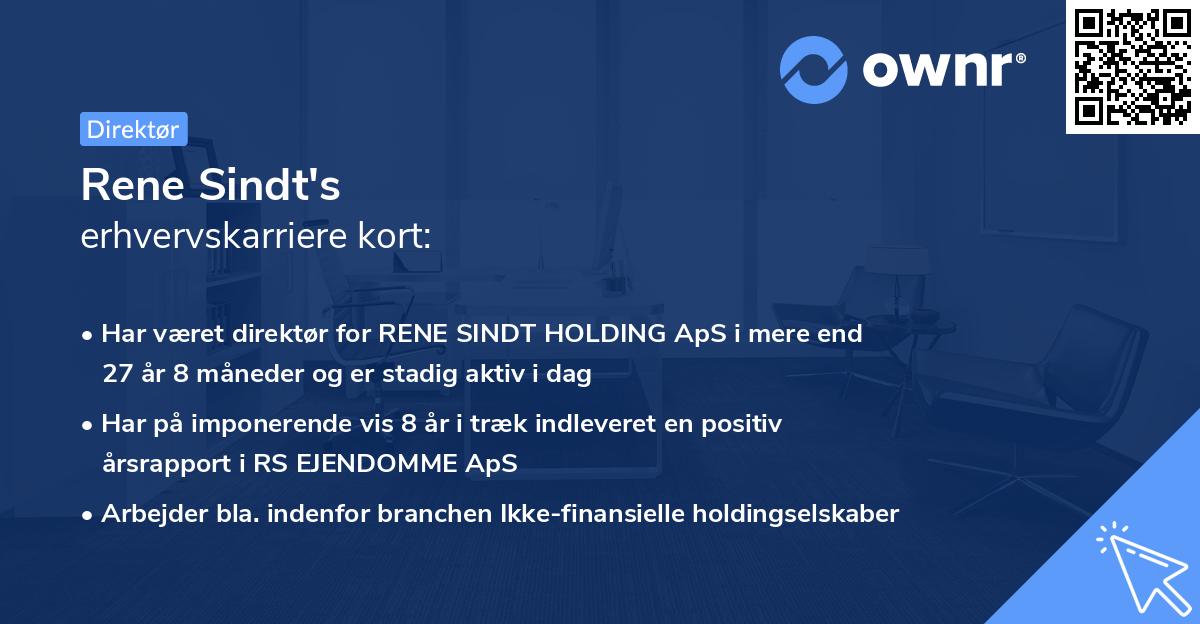 ownr®

Direktør

Rene Sindt's
erhvervskarriere kort:

• Har været direktør for RENE SINDT HOLDING ApS i mere end 27 år 8 måneder og er stadig aktiv i dag
• Har på imponerende vis 8 år i træk indleveret en positiv årsrapport i RS EJENDOMME ApS
• Arbejder bla. indenfor branchen Ikke-finansielle holdingselskaber